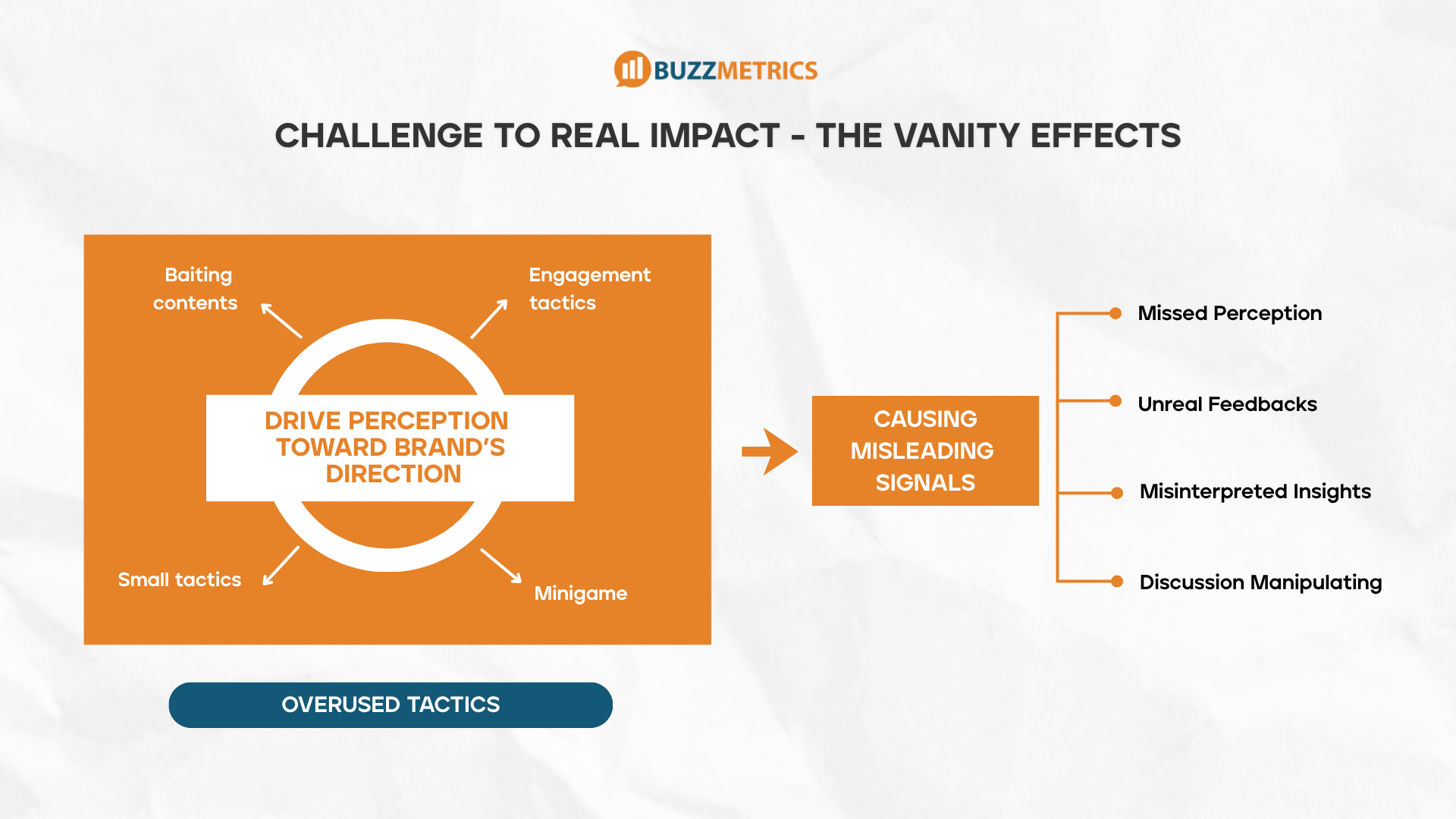 BUZZMETRICS

CHALLENGE TO REAL IMPACT - THE VANITY EFFECTS

Baiting contents

Engagement tactics

DRIVE PERCEPTION TOWARD BRAND'S DIRECTION

Small tactics

Minigame

OVERUSED TACTICS

CAUSING MISLEADING SIGNALS

Missed Perception

Unreal Feedbacks

Misinterpreted Insights

Discussion Manipulating